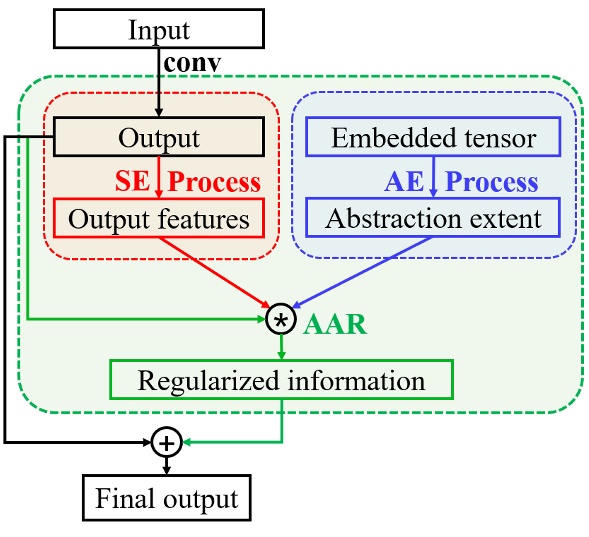 Input
conv
Output
SE Process
Output features
Embedded tensor
AE Process
Abstraction extent
*
AAR
Regularized information
+
Final output